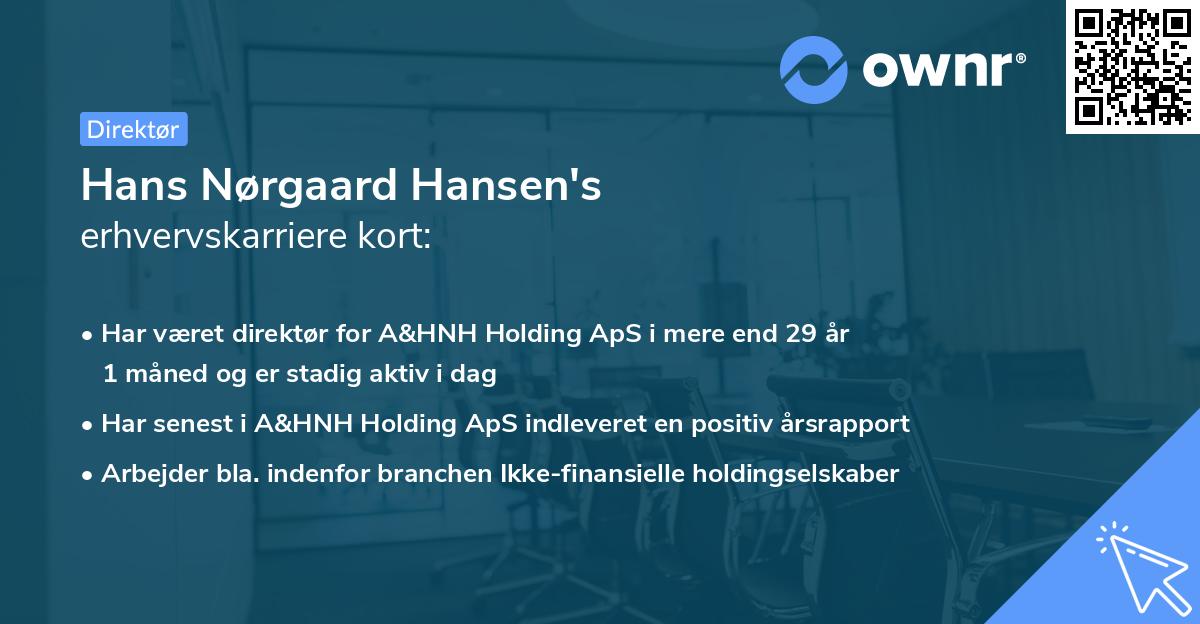 ownr®

Direktør

Hans Nørgaard Hansen's
erhvervskarriere kort:

• Har været direktør for A&HNH Holding ApS i mere end 29 år 1 måned og er stadig aktiv i dag

• Har senest i A&HNH Holding ApS indleveret en positiv årsrapport

• Arbejder bla. indenfor branchen Ikke-finansielle holdingselskaber